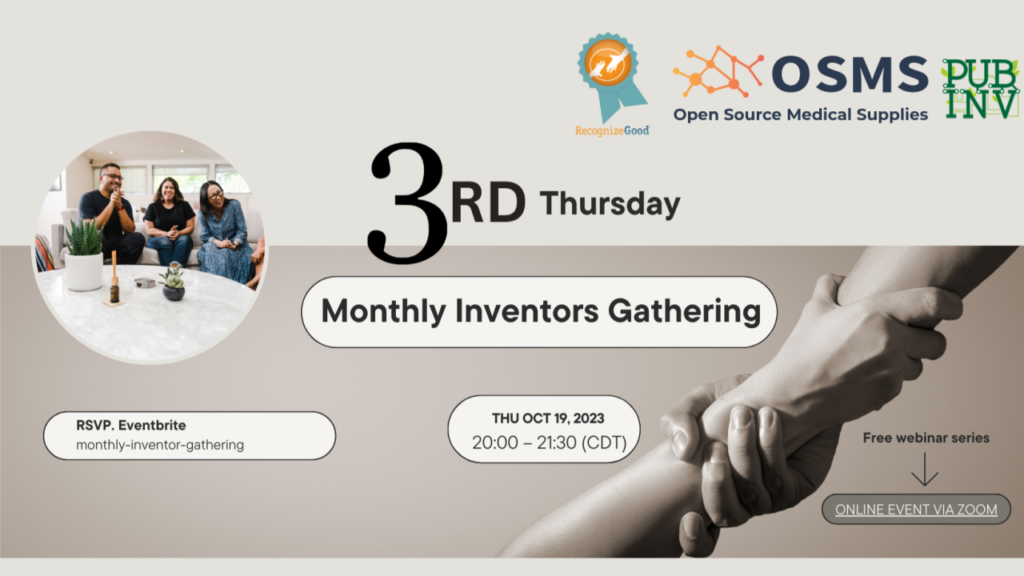 RecognizeGood

OSMS
Open Source Medical Supplies

PUB INV

3RD Thursday

Monthly Inventors Gathering

RSVP. Eventbrite
monthly-inventor-gathering

THU OCT 19, 2023
20:00 – 21:30 (CDT)

Free webinar series

ONLINE EVENT VIA ZOOM